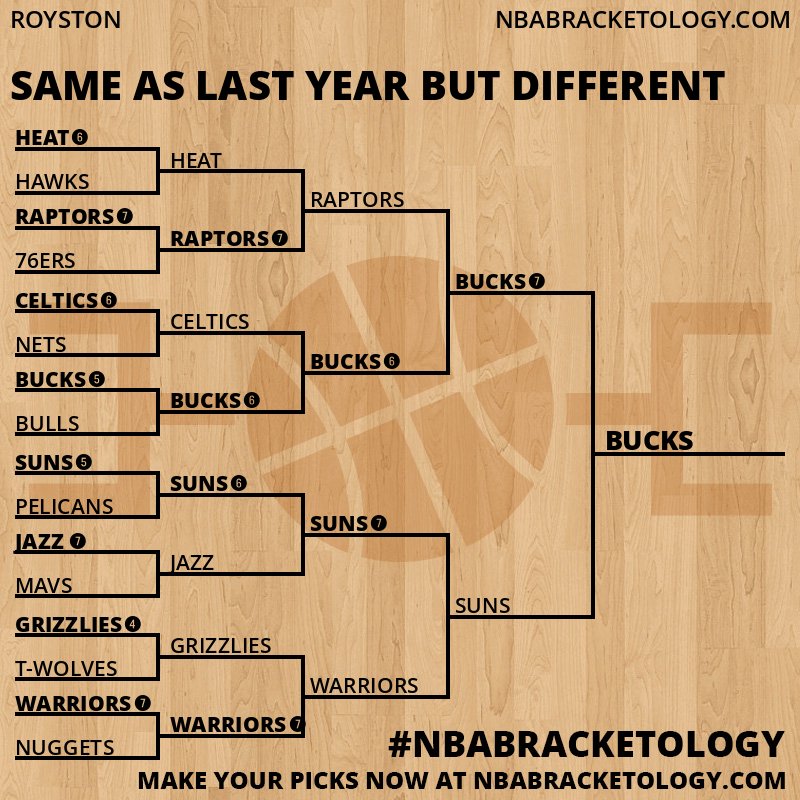 ROYSTON

NBABRACKETOLOGY.COM

SAME AS LAST YEAR BUT DIFFERENT

HEAT 6
HAWKS
RAPTORS 7
76ERS
CELTICS 6
NETS
BUCKS 5
BULLS
SUNS 5
PELICANS
JAZZ 7
MAVS
GRIZZLIES 4
T-WOLVES
WARRIORS 7
NUGGETS

HEAT
RAPTORS 7
CELTICS
BUCKS 6
SUNS 6
JAZZ
GRIZZLIES
WARRIORS 7

RAPTORS
BUCKS 6
SUNS 7
WARRIORS

BUCKS 7
SUNS

BUCKS

#NBABRACKETOLOGY

MAKE YOUR PICKS NOW AT NBABRACKETOLOGY.COM